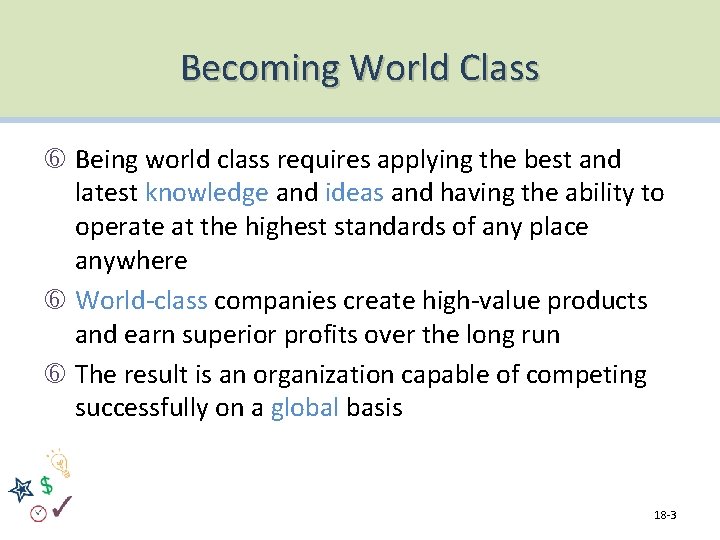 Becoming World Class

⑥ Being world class requires applying the best and latest knowledge and ideas and having the ability to operate at the highest standards of any place anywhere

⑥ World-class companies create high-value products and earn superior profits over the long run

⑥ The result is an organization capable of competing successfully on a global basis

$

18-3